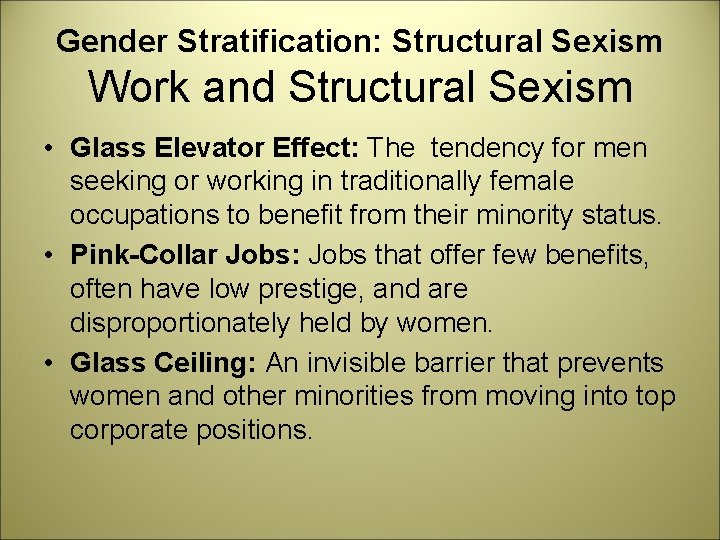 Gender Stratification: Structural Sexism
Work and Structural Sexism

• Glass Elevator Effect: The tendency for men seeking or working in traditionally female occupations to benefit from their minority status.
• Pink-Collar Jobs: Jobs that offer few benefits, often have low prestige, and are disproportionately held by women.
• Glass Ceiling: An invisible barrier that prevents women and other minorities from moving into top corporate positions.